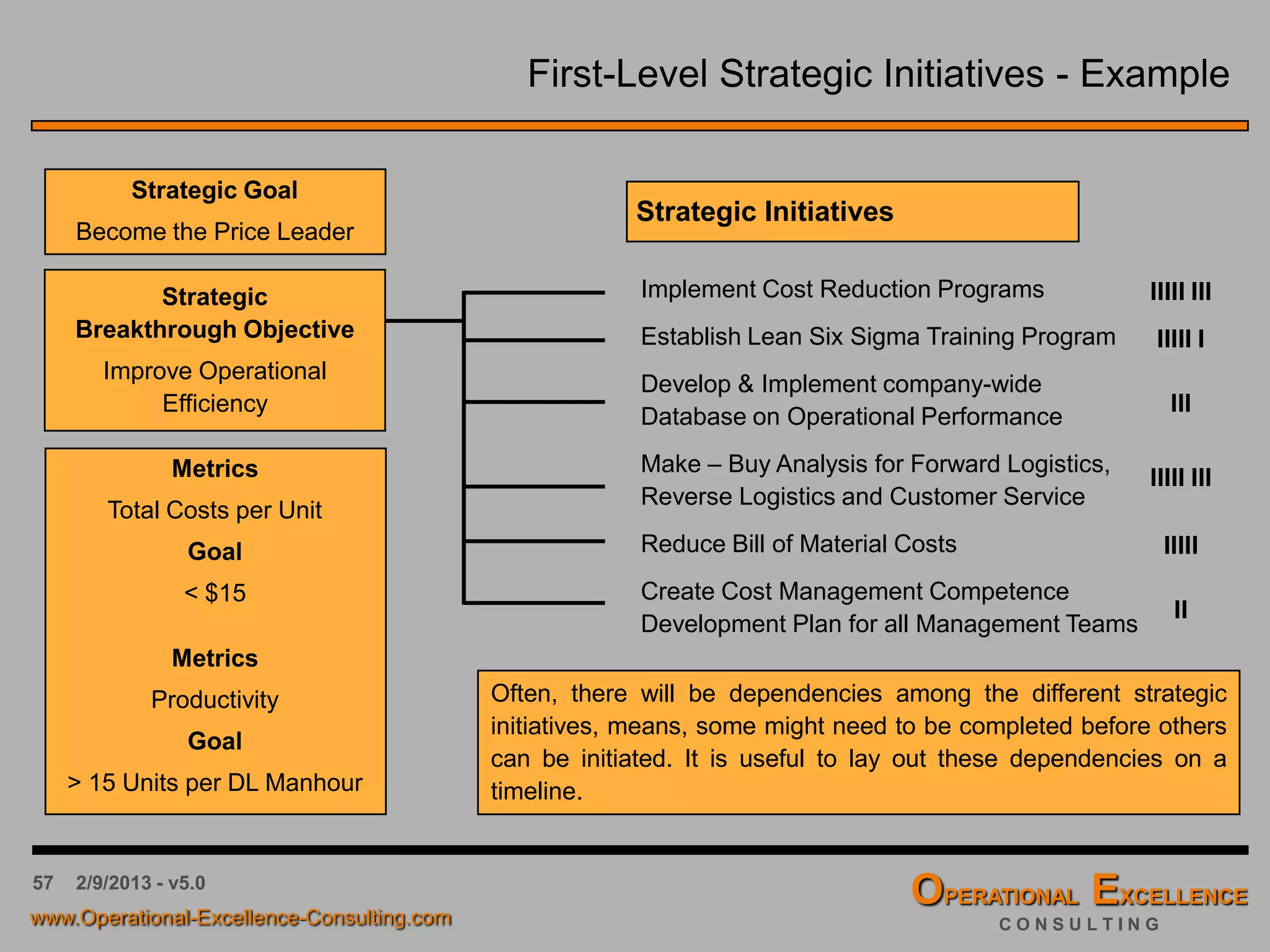 First-Level Strategic Initiatives - Example

Strategic Goal
Become the Price Leader

Strategic Breakthrough Objective
Improve Operational Efficiency

Metrics
Total Costs per Unit
Goal
< $15

Metrics
Productivity
Goal
> 15 Units per DL Manhour

Strategic Initiatives

Implement Cost Reduction Programs IIIII III

Establish Lean Six Sigma Training Program IIIII I

Develop & Implement company-wide Database on Operational Performance III

Make – Buy Analysis for Forward Logistics, Reverse Logistics and Customer Service IIIII III

Reduce Bill of Material Costs IIIII

Create Cost Management Competence Development Plan for all Management Teams II

Often, there will be dependencies among the different strategic initiatives, means, some might need to be completed before others can be initiated. It is useful to lay out these dependencies on a timeline.

57 2/9/2013 - v5.0

www.Operational-Excellence-Consulting.com

OPERATIONAL EXCELLENCE
CONSULTING